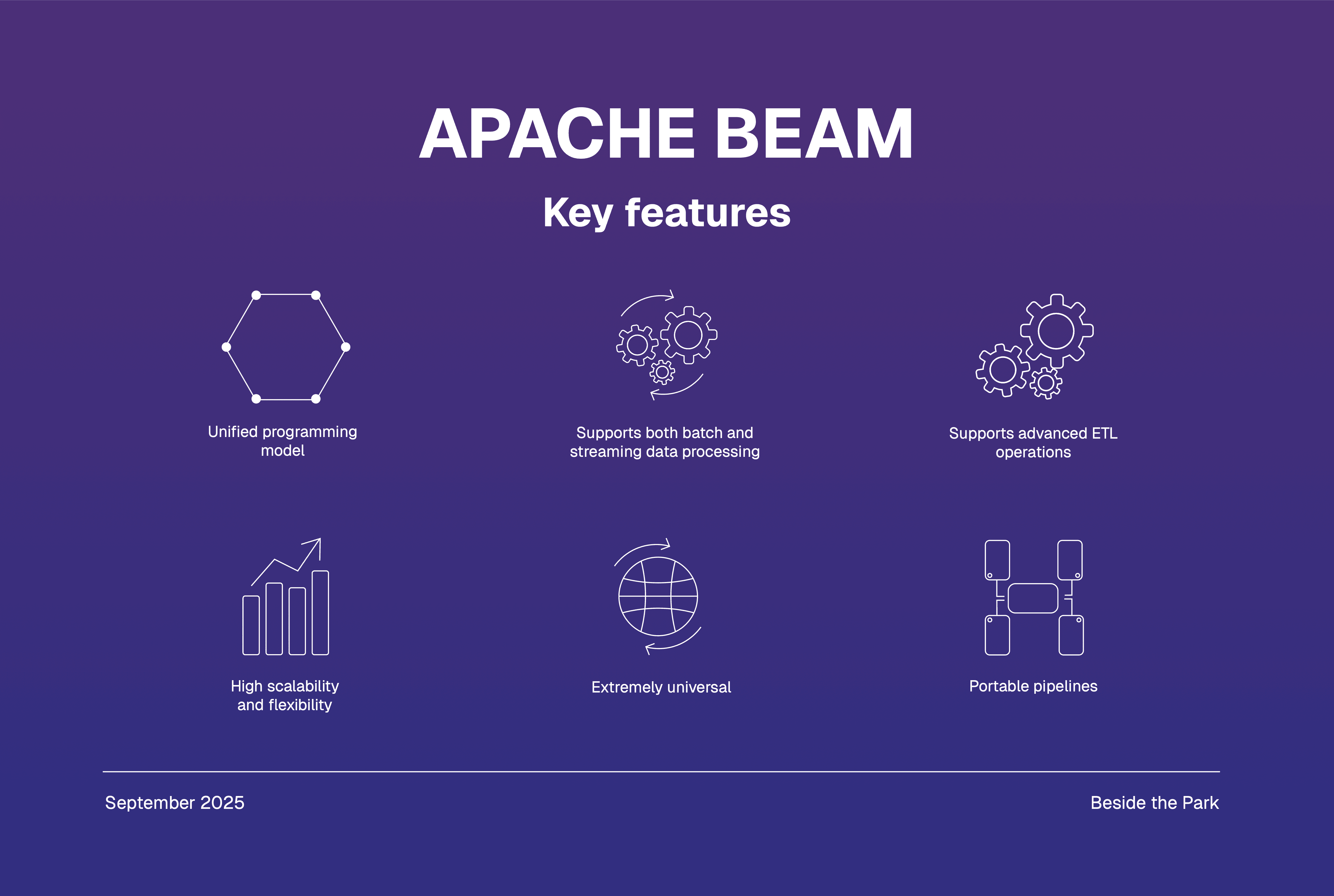 APACHE BEAM

Key features

Unified programming model

Supports both batch and streaming data processing

Supports advanced ETL operations

High scalability and flexibility

Extremely universal

Portable pipelines

September 2025

Beside the Park